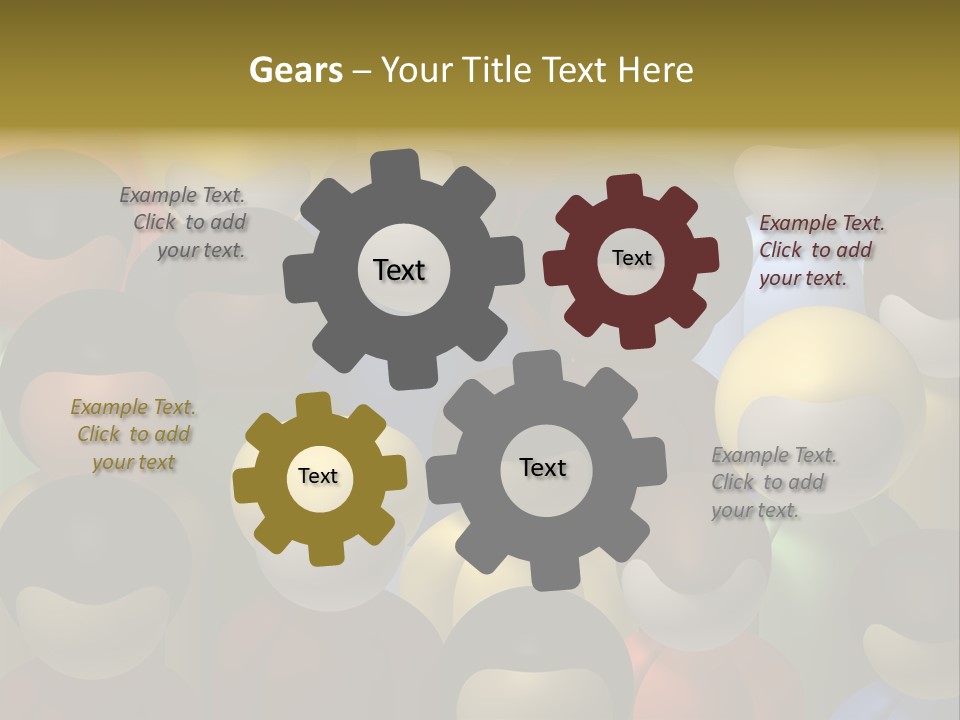 Gears – Your Title Text Here

Example Text. Click to add your text.

Text

Text

Example Text. Click to add your text.

Example Text. Click to add your text

Text

Text

Example Text. Click to add your text.